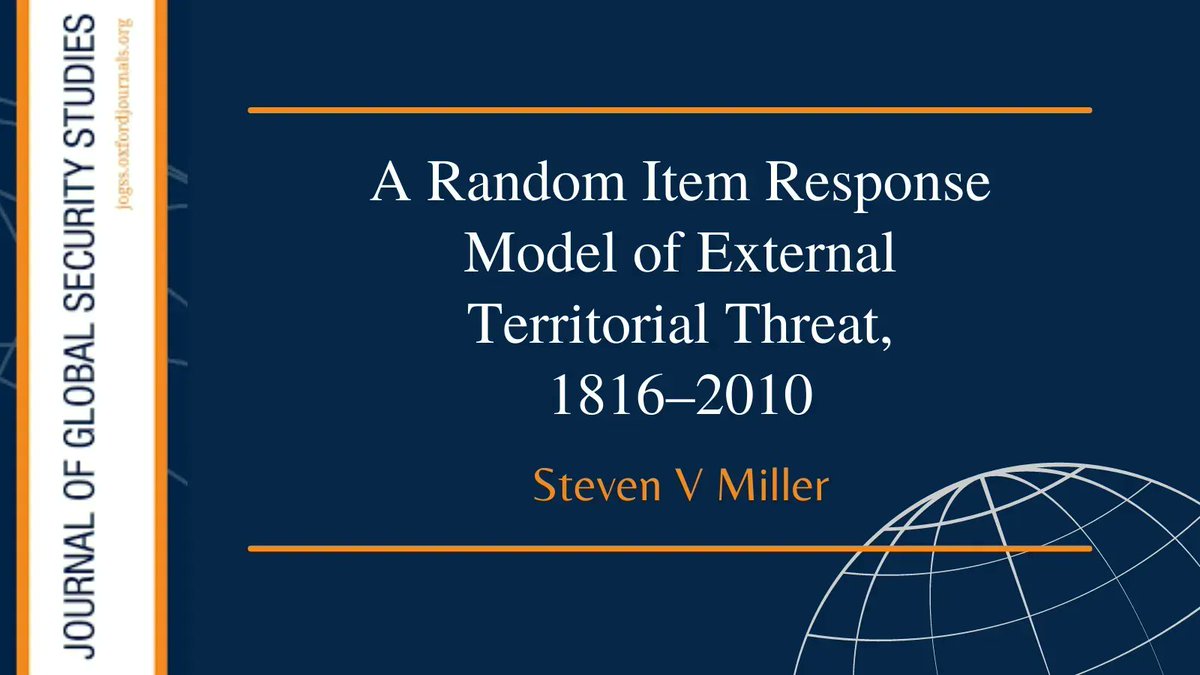 JOURNAL OF GLOBAL SECURITY STUDIES
jogss.oxfordjournals.org

A Random Item Response Model of External Territorial Threat, 1816–2010

Steven V Miller